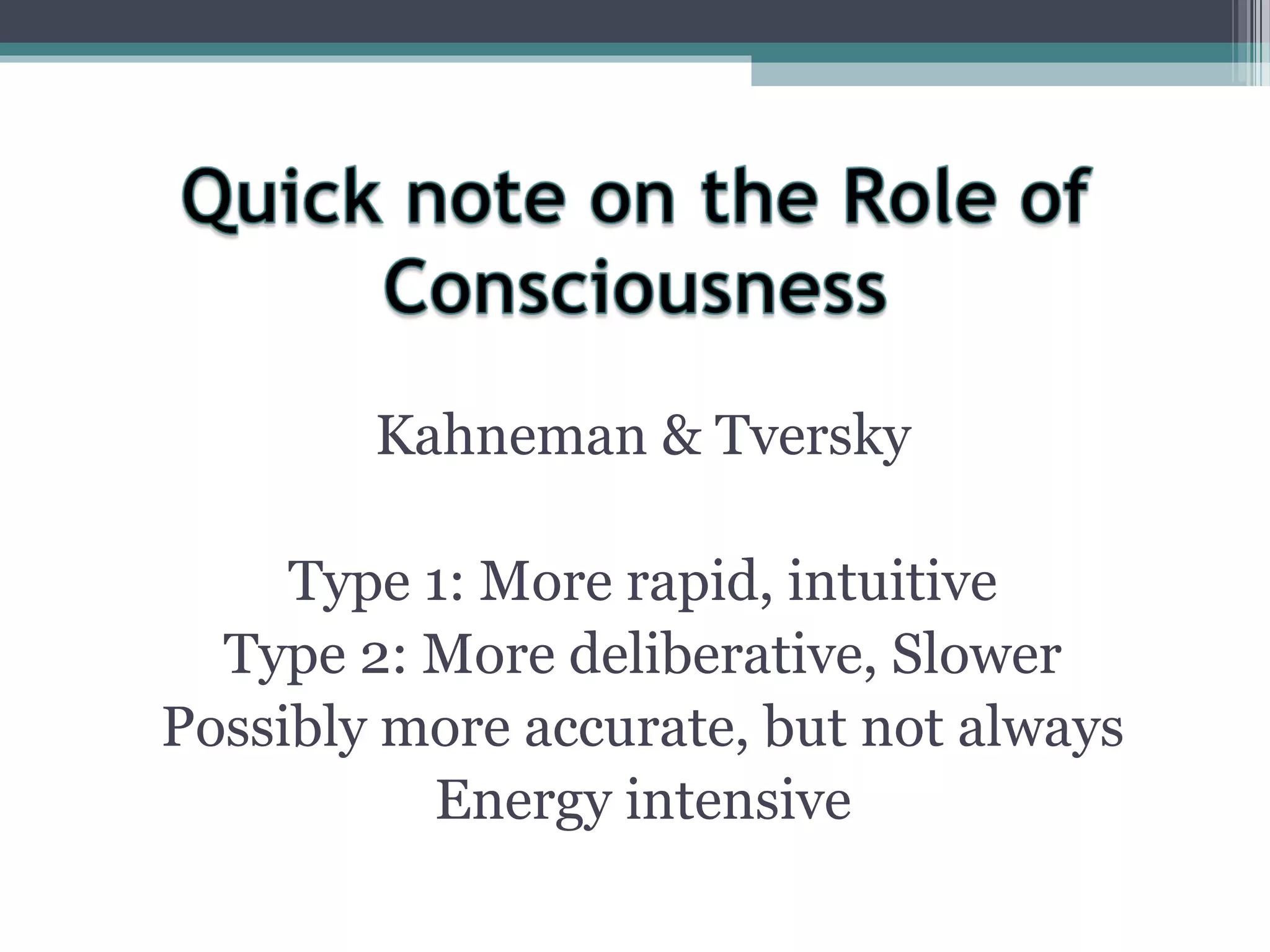 Quick note on the Role of Consciousness

Kahneman & Tversky

Type 1: More rapid, intuitive
Type 2: More deliberative, Slower
Possibly more accurate, but not always
Energy intensive